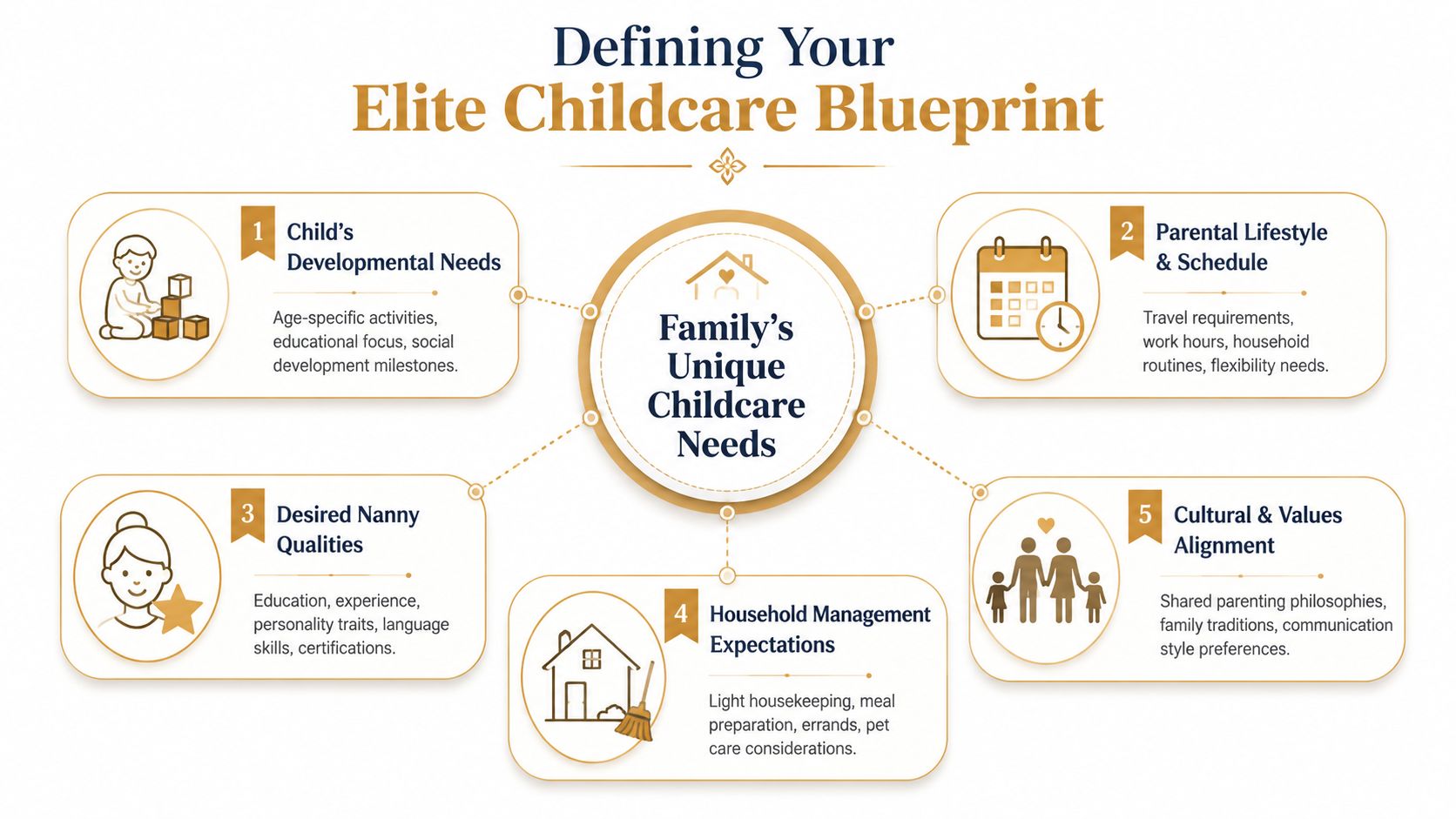 Defining Your
Elite Childcare Blueprint

Family's Unique Childcare Needs

1 Child's Developmental Needs

Age-specific activities, educational focus, social development milestones.

2 Parental Lifestyle & Schedule

Travel requirements, work hours, household routines, flexibility needs.

3 Desired Nanny Qualities

Education, experience, personality traits, language skills, certifications.

4 Household Management Expectations

Light housekeeping, meal preparation, errands, pet care considerations.

5 Cultural & Values Alignment

Shared parenting philosophies, family traditions, communication style preferences.